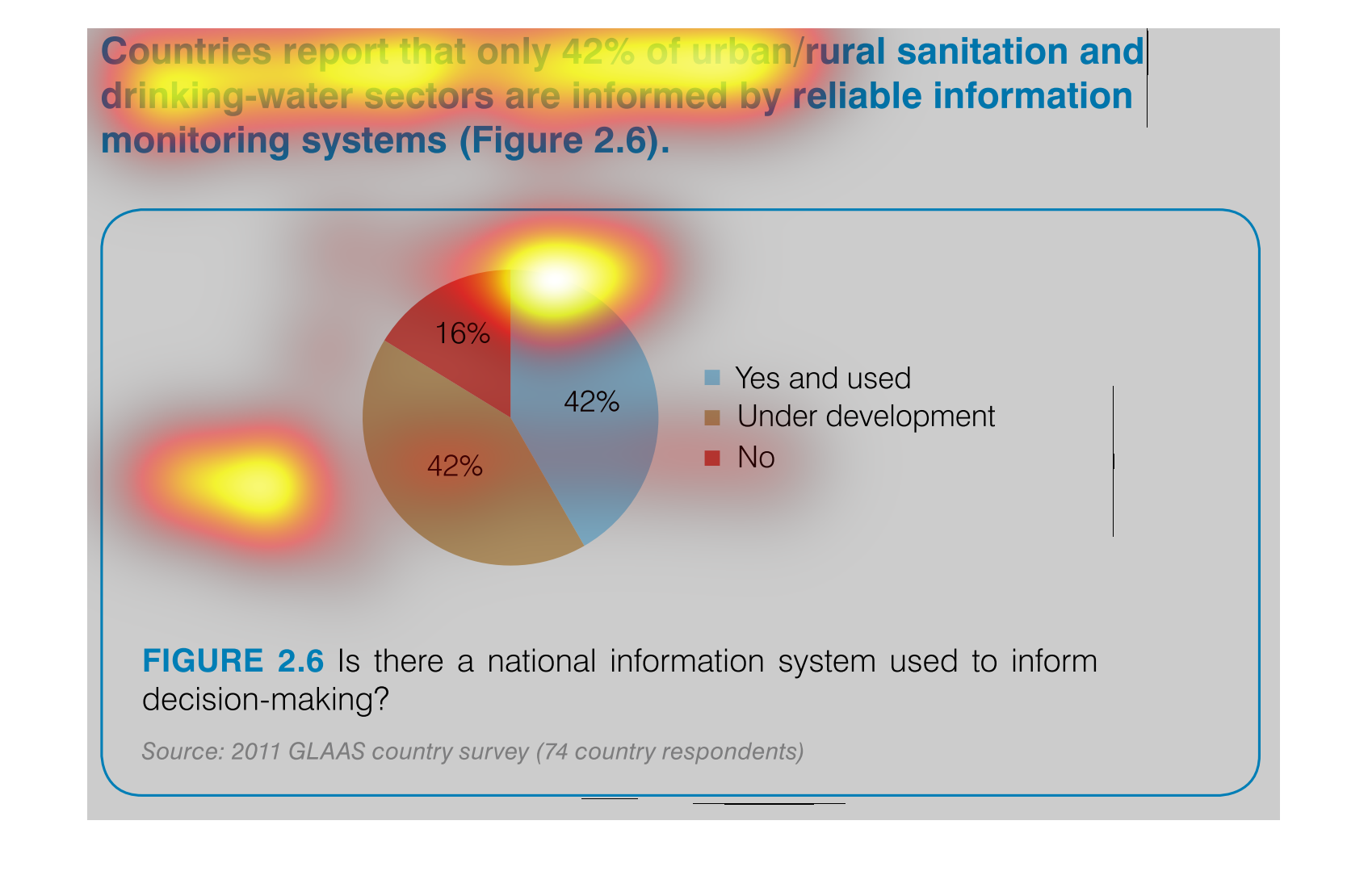 Countries report that only 42% of urban/rural sanitation and drinking-water sectors are informed by reliable information monitoring systems (Figure 2.6).

16%

42%

42%

Yes and used
Under development
No

FIGURE 2.6 Is there a national information system used to inform decision-making?

Source: 2011 GLAAS country survey (74 country respondents)